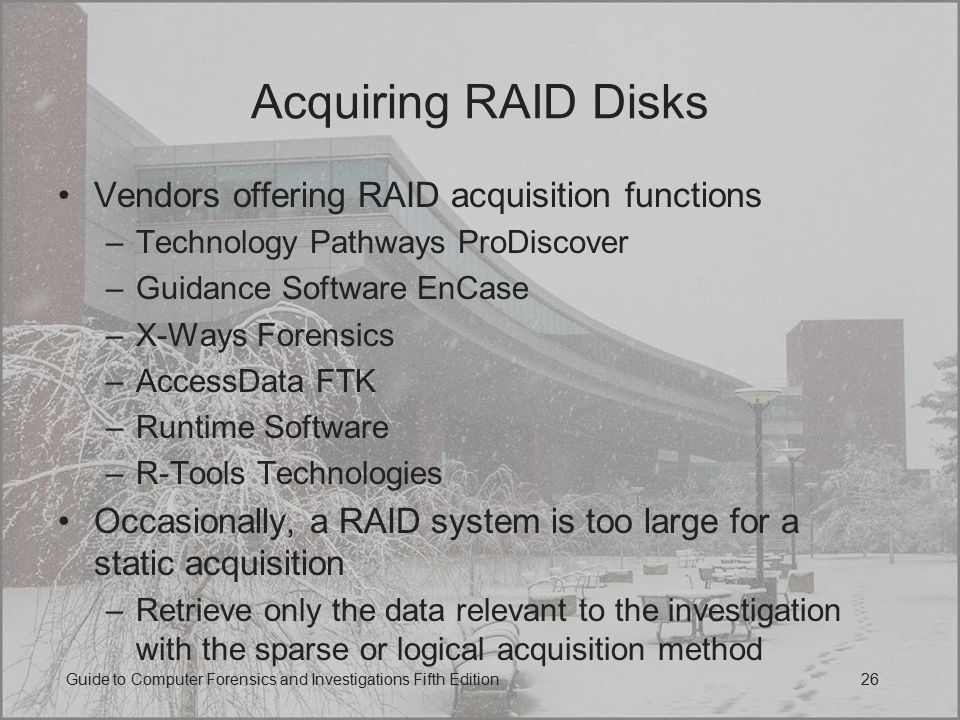 Acquiring RAID Disks

• Vendors offering RAID acquisition functions
– Technology Pathways ProDiscover
– Guidance Software EnCase
– X-Ways Forensics
– AccessData FTK
– Runtime Software
– R-Tools Technologies
• Occasionally, a RAID system is too large for a static acquisition
– Retrieve only the data relevant to the investigation with the sparse or logical acquisition method

Guide to Computer Forensics and Investigations Fifth Edition

26